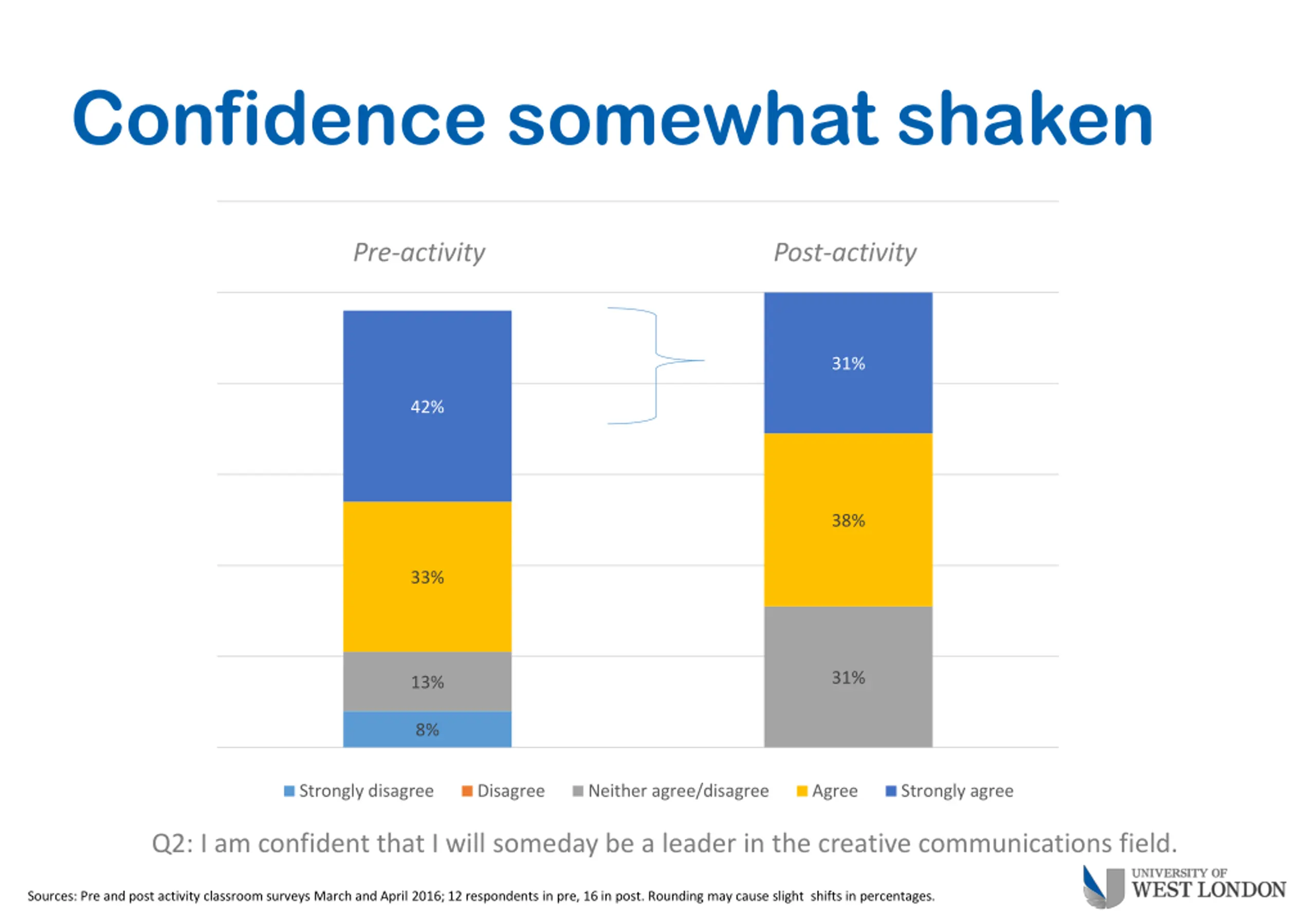 Confidence somewhat shaken

Pre-activity

Post-activity

42%

33%

13%

8%

31%

38%

31%

Strongly disagree Disagree Neither agree/disagree Agree Strongly agree

Q2: I am confident that I will someday be a leader in the creative communications field.

Sources: Pre and post activity classroom surveys March and April 2016; 12 respondents in pre, 16 in post. Rounding may cause slight shifts in percentages.

UNIVERSITY OF WEST LONDON